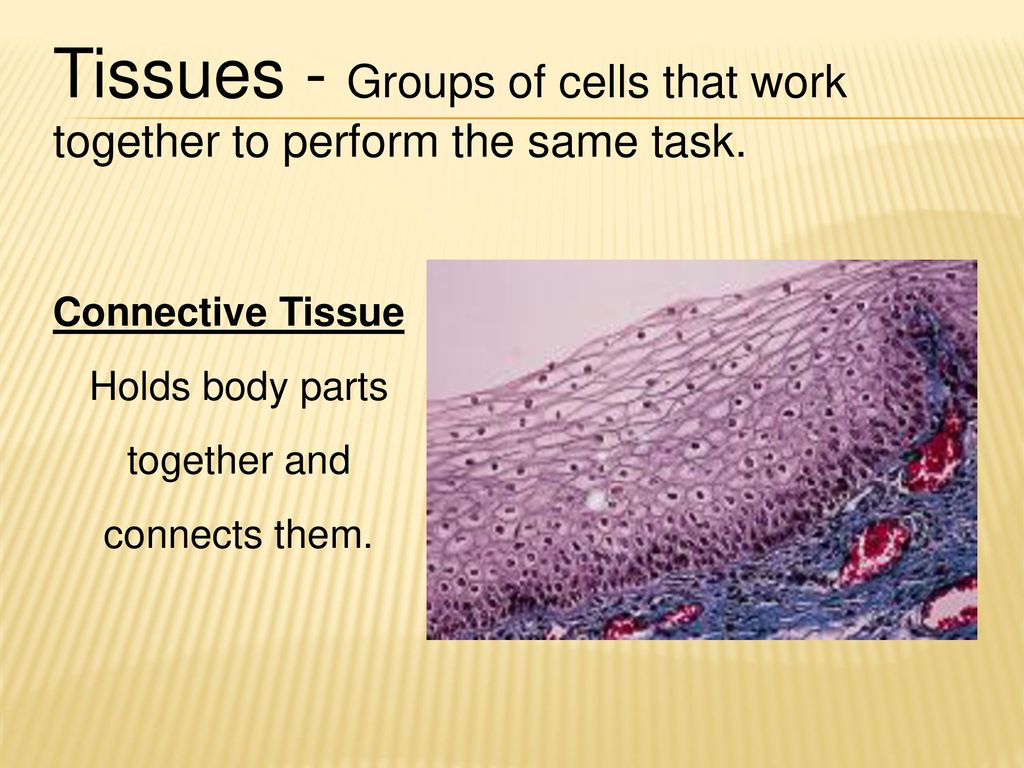 Tissues - Groups of cells that work together to perform the same task.

Connective Tissue

Holds body parts together and connects them.